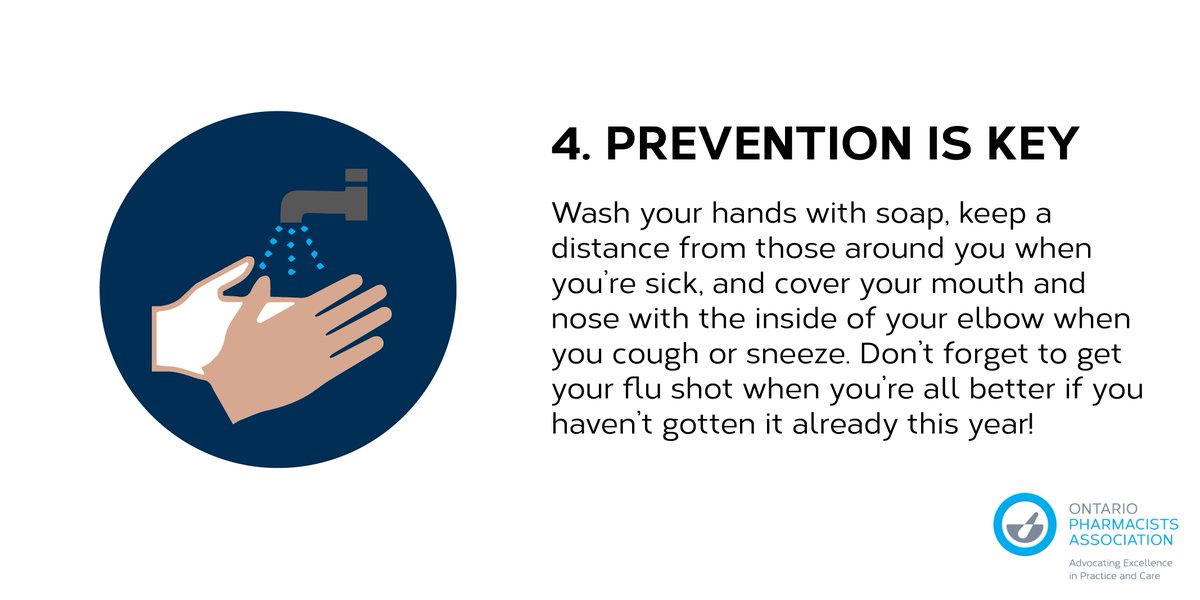 4. PREVENTION IS KEY

Wash your hands with soap, keep a distance from those around you when you're sick, and cover your mouth and nose with the inside of your elbow when you cough or sneeze. Don't forget to get your flu shot when you're all better if you haven't gotten it already this year!

ONTARIO
PHARMACISTS
ASSOCIATION
Advocating Excellence in Practice and Care